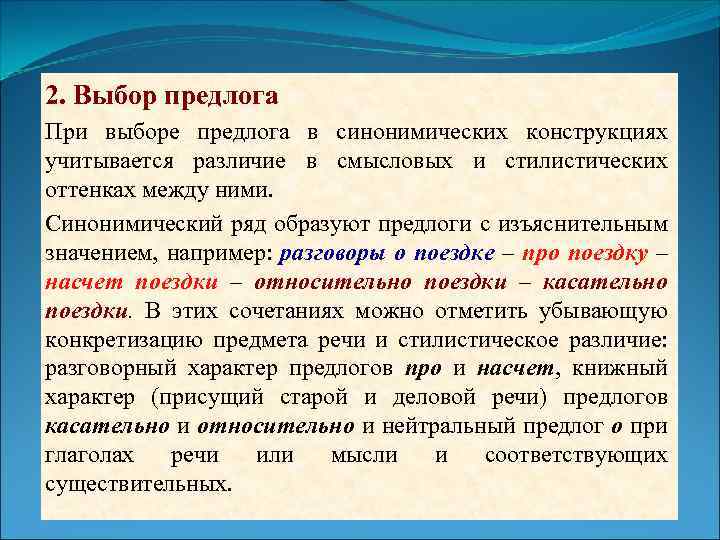 2. Выбор предлога

При выборе предлога в синонимических конструкциях учитывается различие в смысловых и стилистических оттенках между ними.

Синонимический ряд образуют предлоги с изъяснительным значением, например: разговоры о поездке – про поездку – насчет поездки – относительно поездки – касательно поездки. В этих сочетаниях можно отметить убывающую конкретизацию предмета речи и стилистическое различие: разговорный характер предлогов про и насчет, книжный характер (присущий старой и деловой речи) предлогов касательно и относительно и нейтральный предлог о при глаголах речи или мысли и соответствующих существительных.